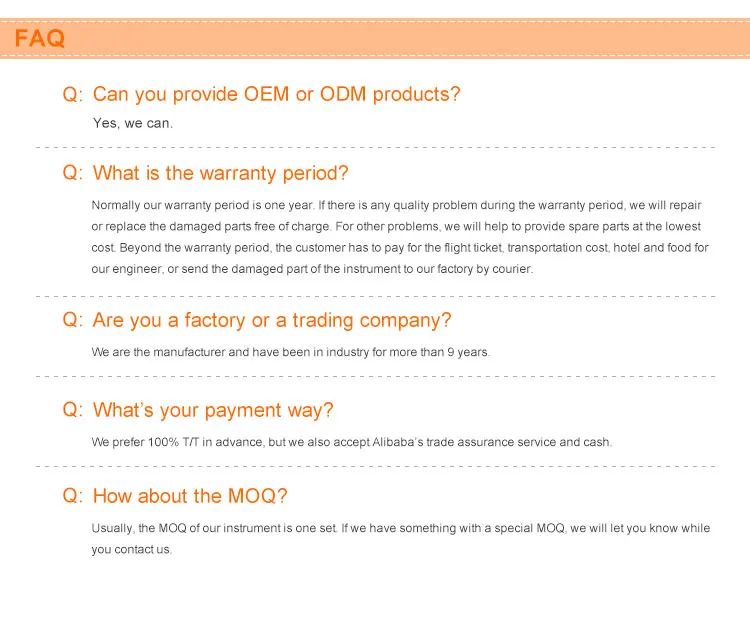 FAQ

Q: Can you provide OEM or ODM products?

Yes, we can.

Q: What is the warranty period?

Normally our warranty period is one year. If there is any quality problem during the warranty period, we will repair or replace the damaged parts free of charge. For other problems, we will help to provide spare parts at the lowest cost. Beyond the warranty period, the customer has to pay for the flight ticket, transportation cost, hotel and food for our engineer, or send the damaged part of the instrument to our factory by courier.

Q: Are you a factory or a trading company?

We are the manufacturer and have been in industry for more than 9 years.

Q: What's your payment way?

We prefer 100% T/T in advance, but we also accept Alibaba's trade assurance service and cash.

Q: How about the MOQ?

Usually, the MOQ of our instrument is one set. If we have something with a special MOQ, we will let you know while you contact us.